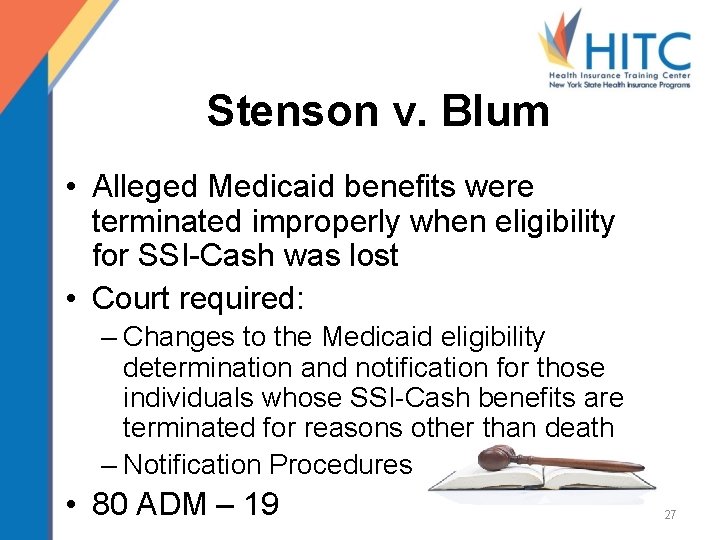 HITC
Health Insurance Training Center
New York State Health Insurance Programs

Stenson v. Blum

• Alleged Medicaid benefits were terminated improperly when eligibility for SSI-Cash was lost
• Court required:
– Changes to the Medicaid eligibility determination and notification for those individuals whose SSI-Cash benefits are terminated for reasons other than death
– Notification Procedures
• 80 ADM – 19

27